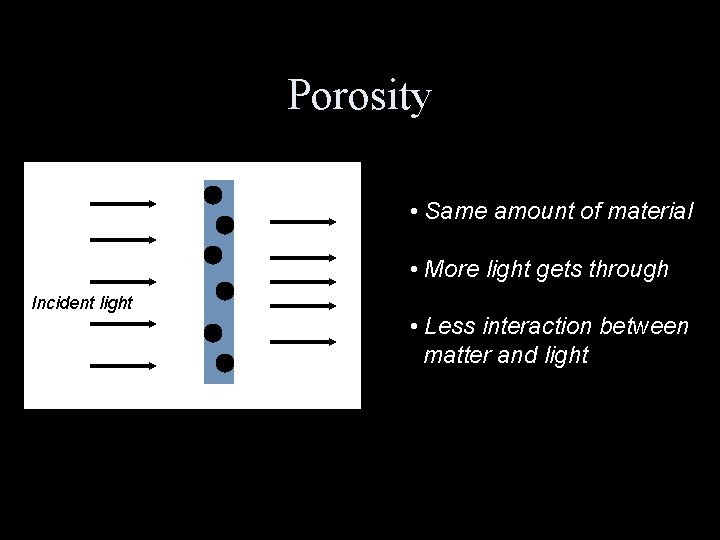 Porosity

Incident light

• Same amount of material

• More light gets through

• Less interaction between matter and light